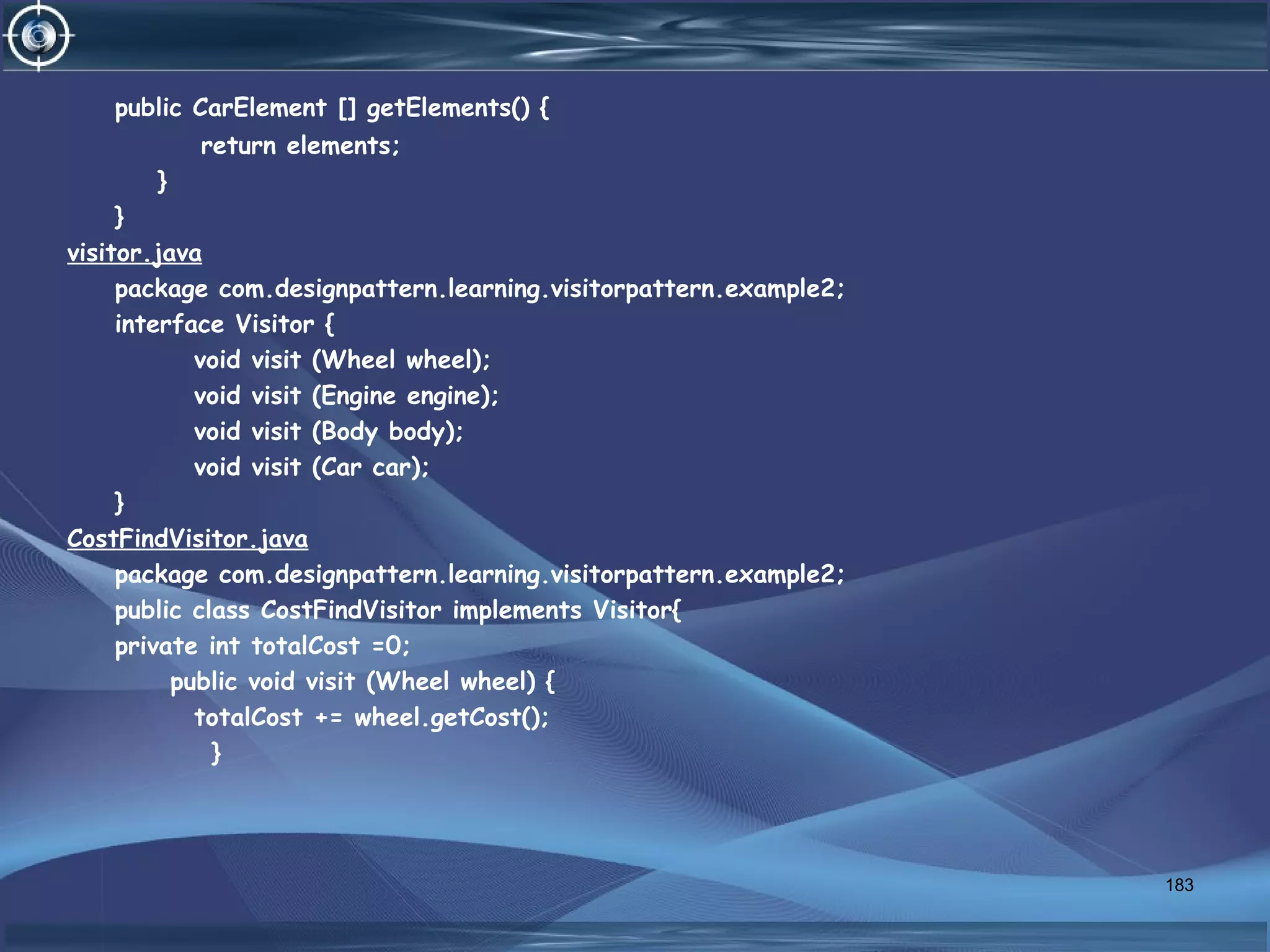 public CarElement [] getElements() {
return elements;
}
}

visitor.java

package com.designpattern.learning.visitorpattern.example2;
interface Visitor {
void visit (Wheel wheel);
void visit (Engine engine);
void visit (Body body);
void visit (Car car);
}

CostFindVisitor.java

package com.designpattern.learning.visitorpattern.example2;
public class CostFindVisitor implements Visitor{
private int totalCost =0;
public void visit (Wheel wheel) {
totalCost += wheel.getCost();
}

183